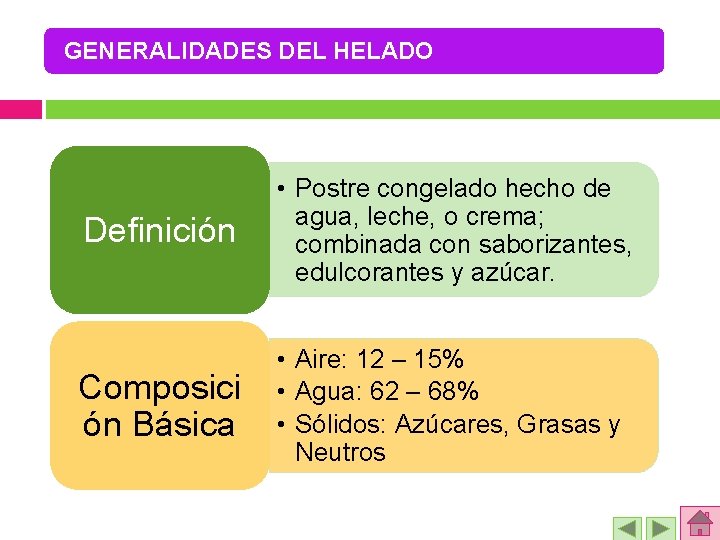 GENERALIDADES DEL HELADO

Definición

• Postre congelado hecho de agua, leche, o crema; combinada con saborizantes, edulcorantes y azúcar.

Composici ón Básica

• Aire: 12 – 15%
• Agua: 62 – 68%
• Sólidos: Azúcares, Grasas y Neutros